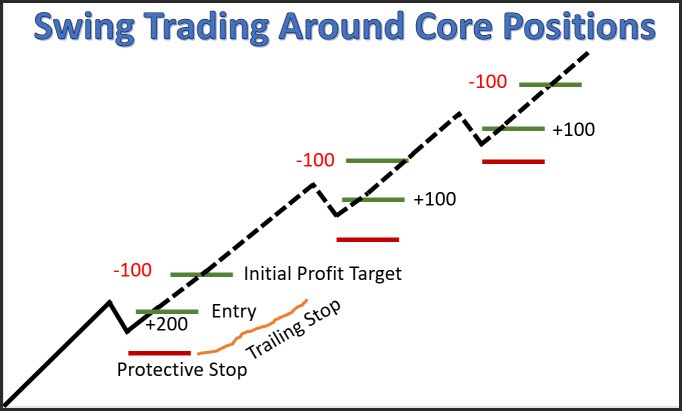 Swing Trading Around Core Positions

-100

+100

-100

+100

-100

Initial Profit Target

Entry

+200

Trailing Stop

Protective Stop